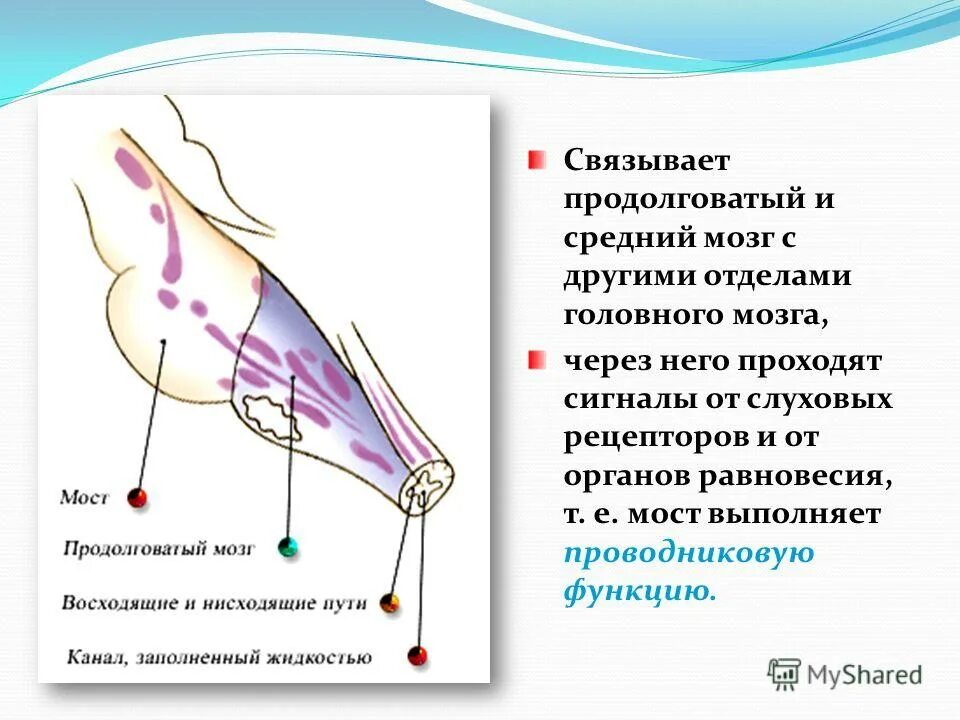 Мост

Продолговатый мозг

Восходящие и нисходящие пути

Канал, заполненный жидкостью

Связывает продолговатый и средний мозг с другими отделами головного мозга,

через него проходят сигналы от слуховых рецепторов и от органов равновесия, т. е. мост выполняет проводниковую функцию.

MyShared